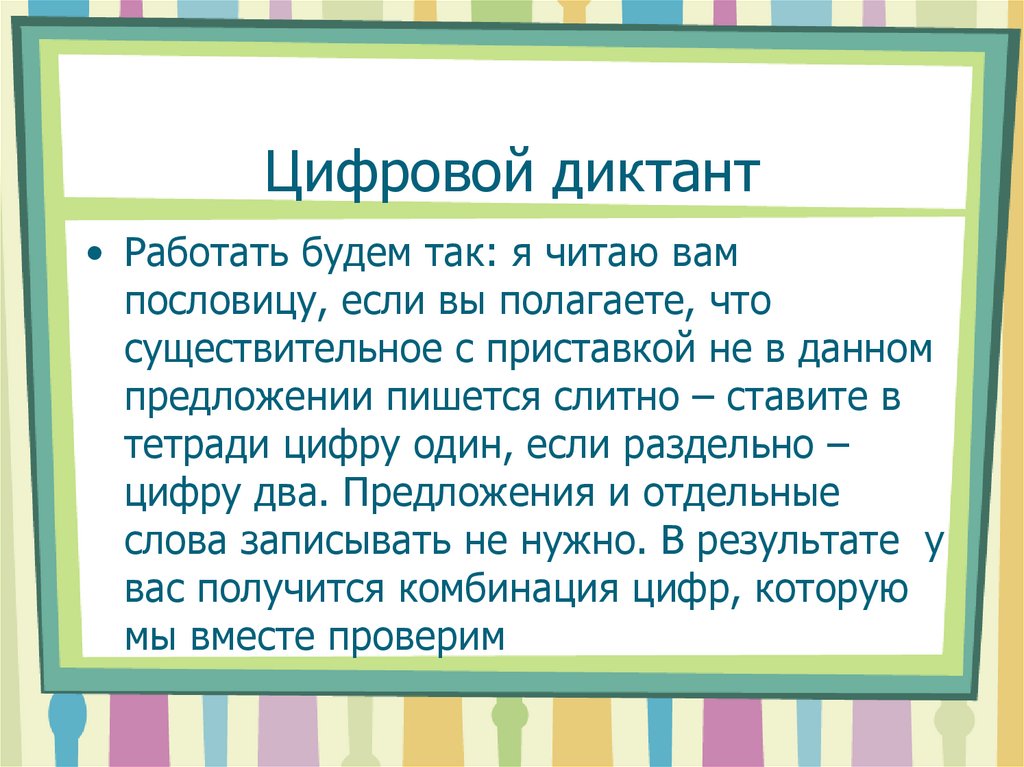 Цифровой диктант

• Работать будем так: я читаю вам пословицу, если вы полагаете, что существительное с приставкой не в данном предложении пишется слитно – ставите в тетради цифру один, если раздельно – цифру два. Предложения и отдельные слова записывать не нужно. В результате у вас получится комбинация цифр, которую мы вместе проверим